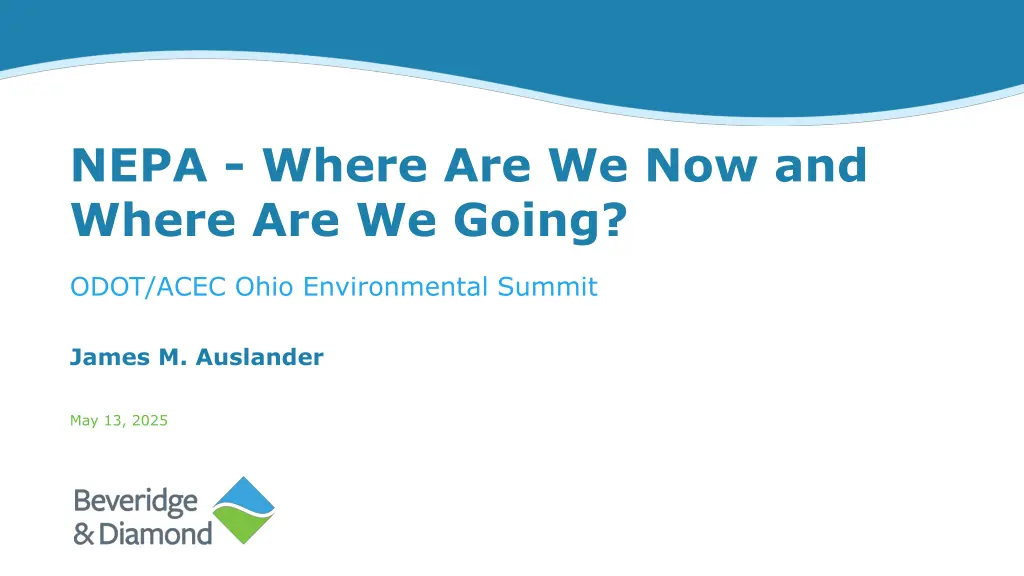 NEPA - Where Are We Now and Where Are We Going?

ODOT/ACEC Ohio Environmental Summit

James M. Auslander

May 13, 2025

Beveridge & Diamond